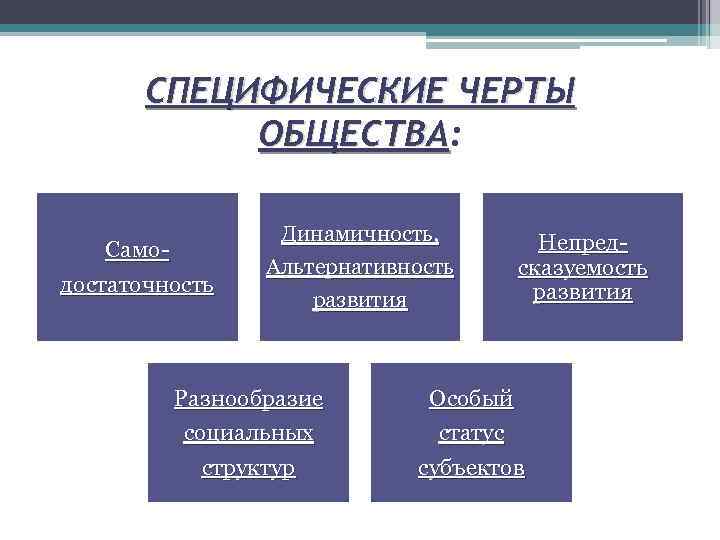 СПЕЦИФИЧЕСКИЕ ЧЕРТЫ ОБЩЕСТВА:

Само-достаточность

Динамичность, Альтернативность развития

Непред-сказуемость развития

Разнообразие социальных структур

Особый статус субъектов